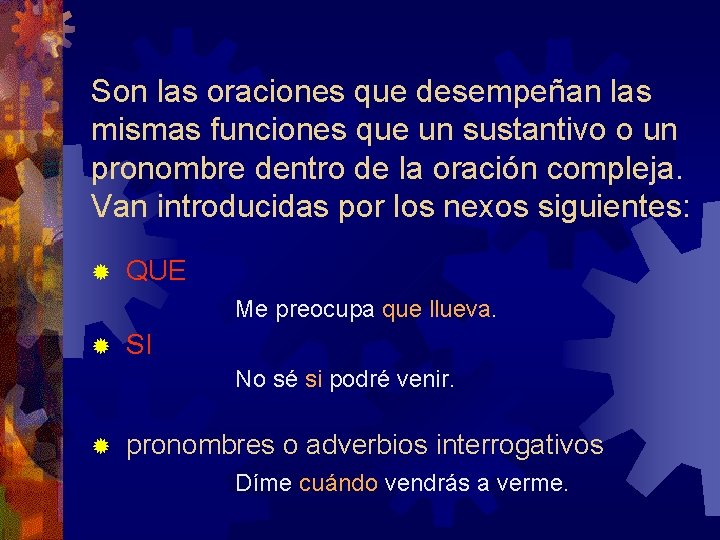 Son las oraciones que desempeñan las mismas funciones que un sustantivo o un pronombre dentro de la oración compleja. Van introducidas por los nexos siguientes:

QUE

Me preocupa que llueva.

SI

No sé si podré venir.

pronombres o adverbios interrogativos

Díme cuándo vendrás a verme.